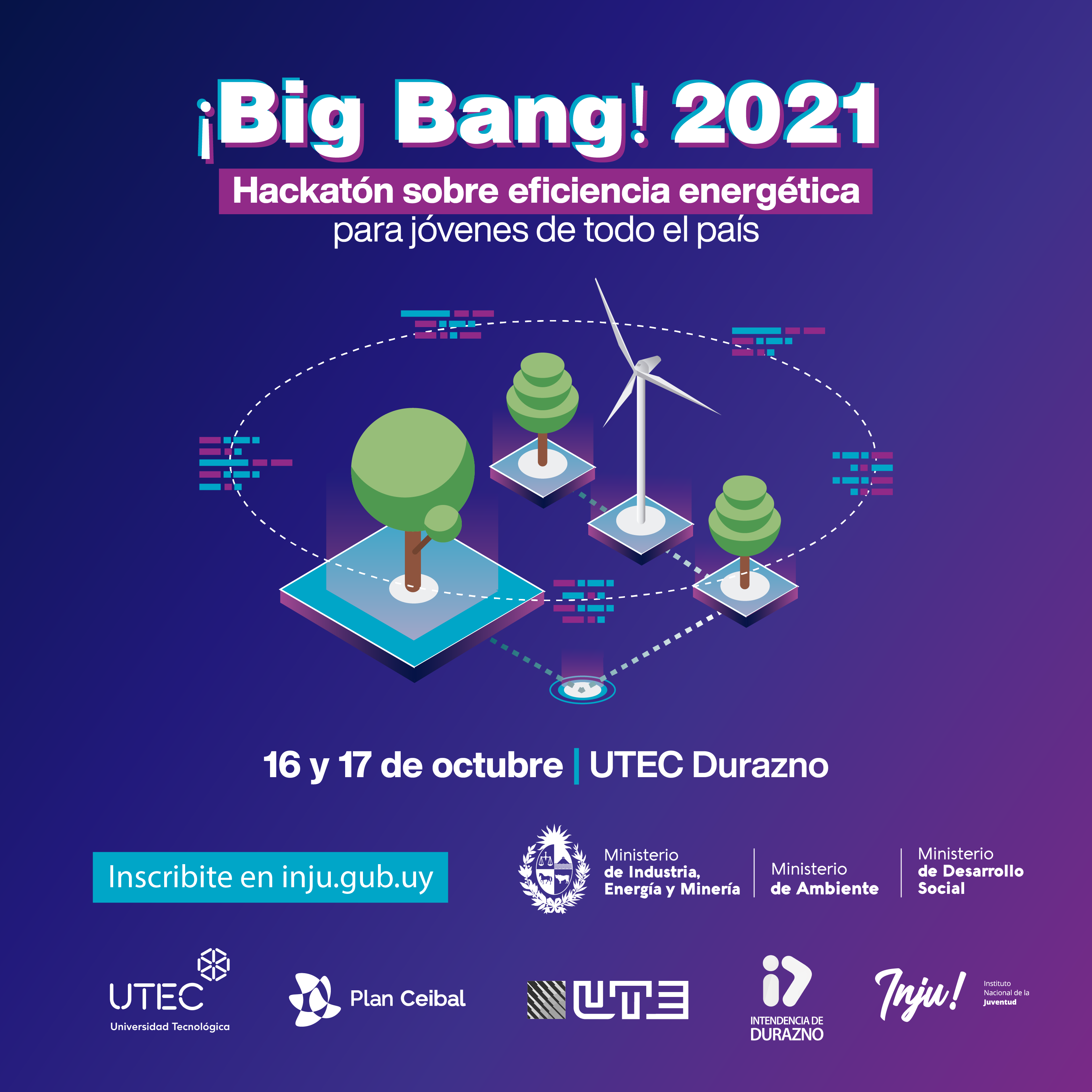 ¡Big Bang! 2021

Hackatón sobre eficiencia energética

para jóvenes de todo el país

16 y 17 de octubre | UTEC Durazno

Inscribite en inju.gub.uy

Ministerio de Industria, Energía y Minería

Ministerio de Ambiente

Ministerio de Desarrollo Social

UTEC Universidad Tecnológica

Plan Ceibal

UTE

INTENDENCIA DE DURAZNO

Inju! Instituto Nacional de la Juventud